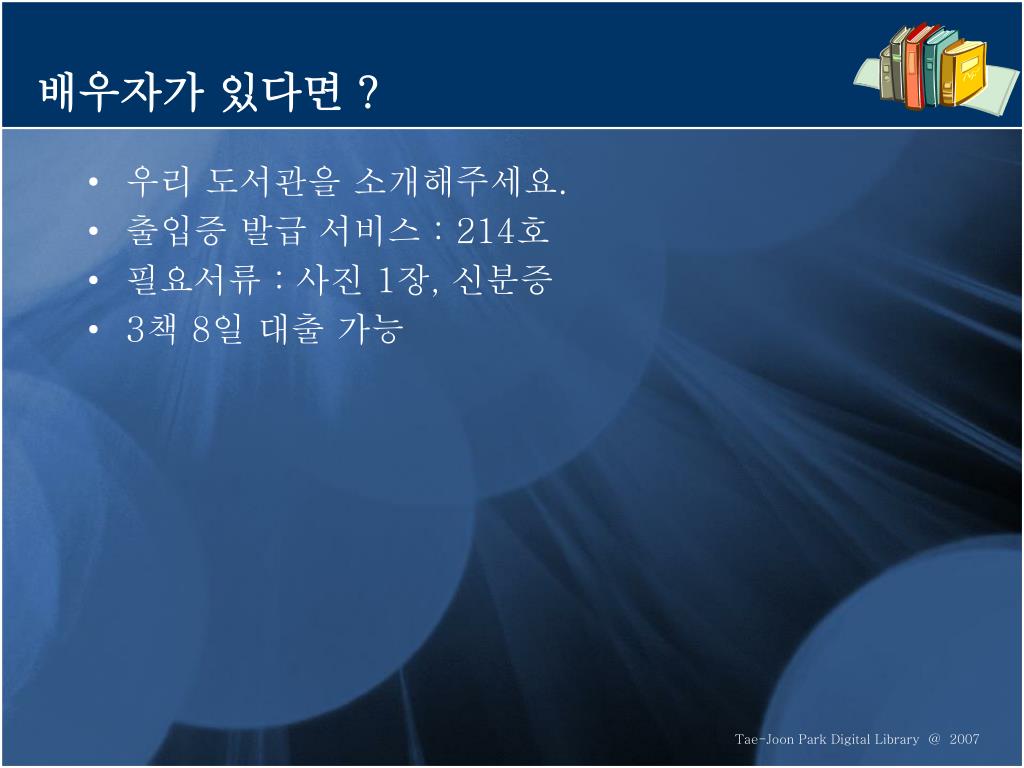 배우자가 있다면 ?

• 우리 도서관을 소개해주세요.
• 출입증 발급 서비스 : 214호
• 필요서류 : 사진 1장, 신분증
• 3책 8일 대출 가능

Tae-Joon Park Digital Library @ 2007